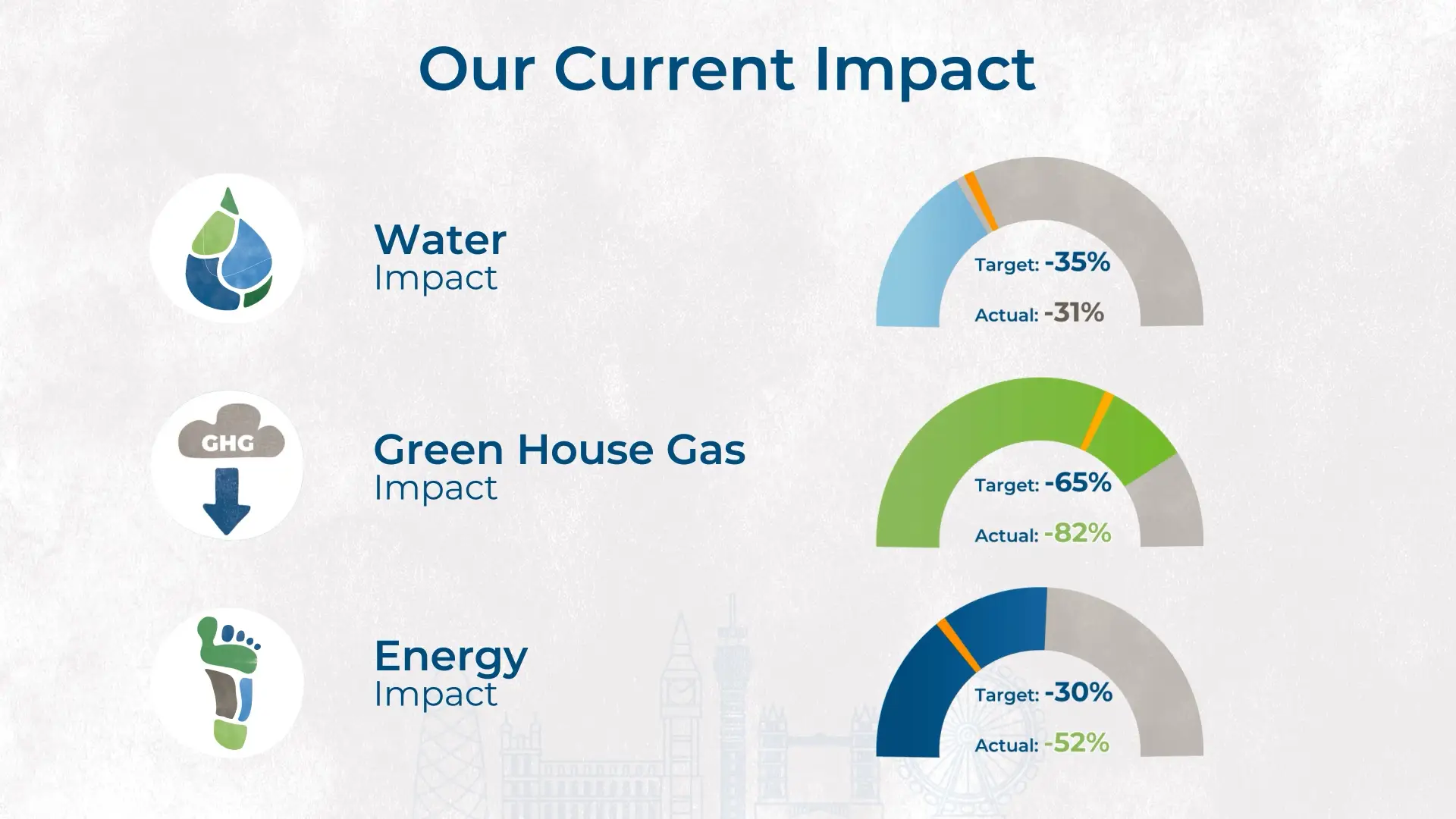 Our Current Impact

Water
Impact

Target: -35%
Actual: -31%

GHG

Green House Gas
Impact

Target: -65%
Actual: -82%

Energy
Impact

Target: -30%
Actual: -52%